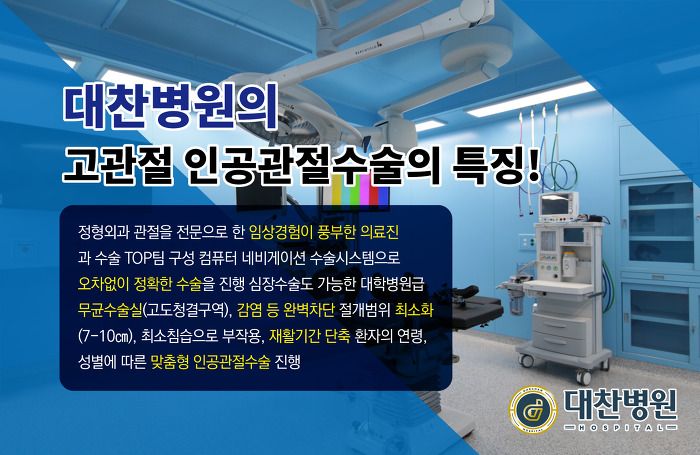 대찬병원의
고관절 인공관절수술의 특징!

정형외과 관절을 전문으로 한 임상경험이 풍부한 의료진과 수술 TOP팀 구성 컴퓨터 네비게이션 수술시스템으로 오차없이 정확한 수술을 진행 심장수술도 가능한 대학병원급 무균수술실(고도청결구역), 감염 등 완벽차단 절개범위 최소화 (7-10㎝), 최소침습으로 부작용, 재활기간 단축 환자의 연령, 성별에 따른 맞춤형 인공관절수술 진행

대찬병원
HOSPITAL